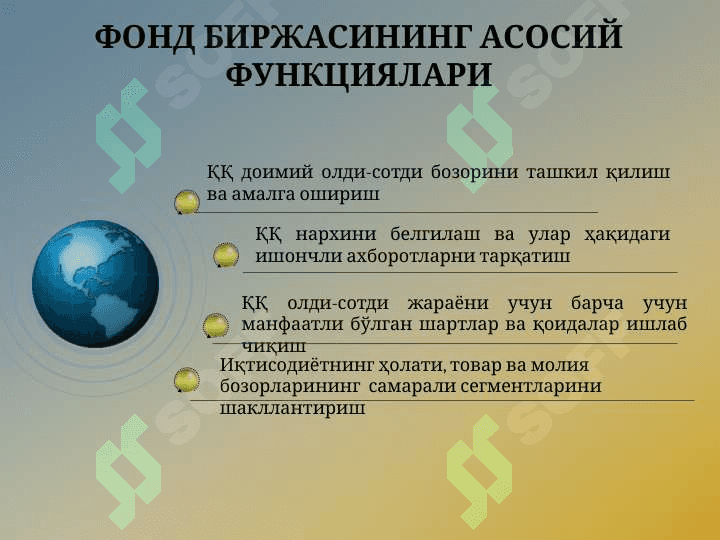 ФОНД БИРЖАСИНИНГ АСОСИЙ ФУНКЦИЯЛАРИ

ҚҚ доимий олди-сотди бозорини ташкил қилиш ва амалга ошириш

ҚҚ нархини белгилаш ва улар ҳақидаги ишончли ахборотларни тарқатиш

ҚҚ олди-сотди жараёни учун барча учун манфаатли бўлган шартлар ва қоидалар ишлаб чиқиш

Иқтисодиётнинг ҳолати, товар ва молия бозорларининг самарали сегментларини шакллантириш